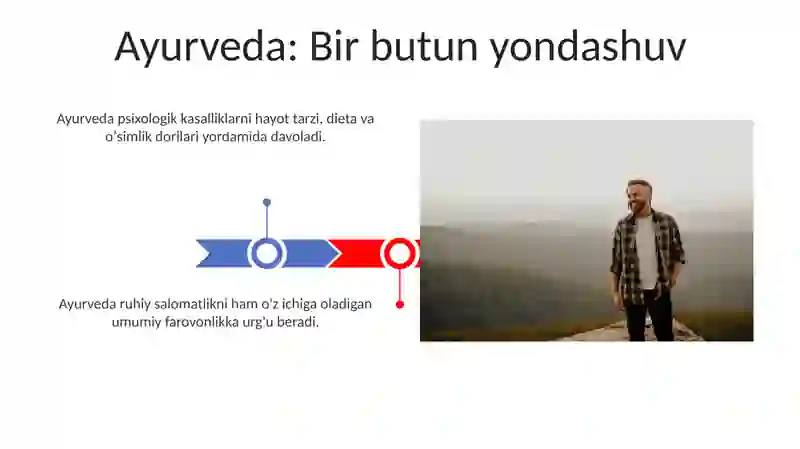 Ayurveda: Bir butun yondashuv

Ayurveda psixologik kasalliklarni hayot tarzi, dieta va o'simlik dorilari yordamida davoladi.

Ayurveda ruhiy salomatlikni ham o'z ichiga oladigan umumiy farovonlikka urg'u beradi.